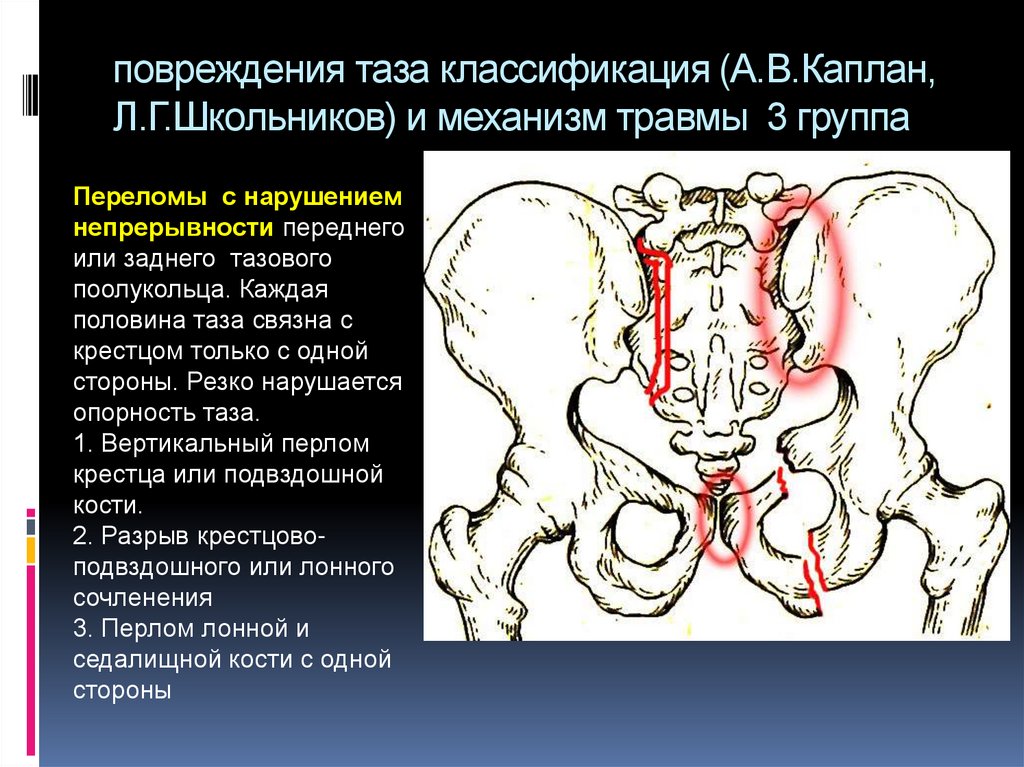 повреждения таза классификация (А.В.Каплан, Л.Г.Школьников) и механизм травмы 3 группа

Переломы с нарушением непрерывности переднего или заднего тазового поолукольца. Каждая половина таза связна с крестцом только с одной стороны. Резко нарушается опорность таза.
1. Вертикальный перлом крестца или подвздошной кости.
2. Разрыв крестцово-подвздошного или лонного сочленения
3. Перлом лонной и седалищной кости с одной стороны